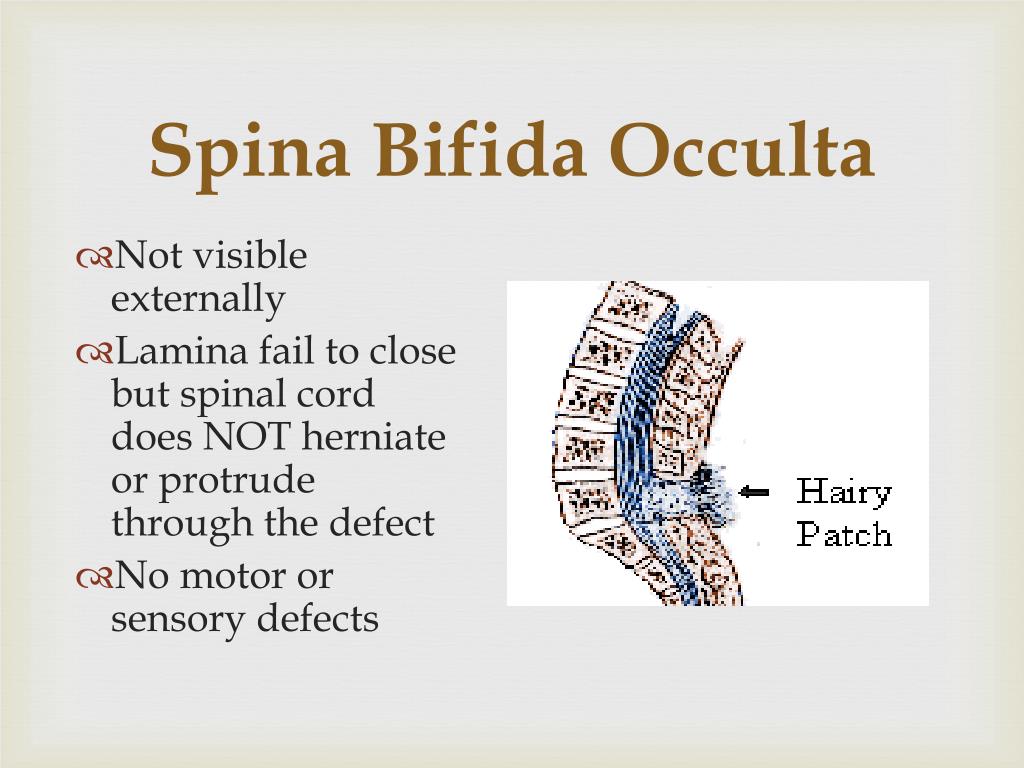 Spina Bifida Occulta

Not visible externally

Lamina fail to close but spinal cord does NOT herniate or protrude through the defect

No motor or sensory defects

Hairy Patch